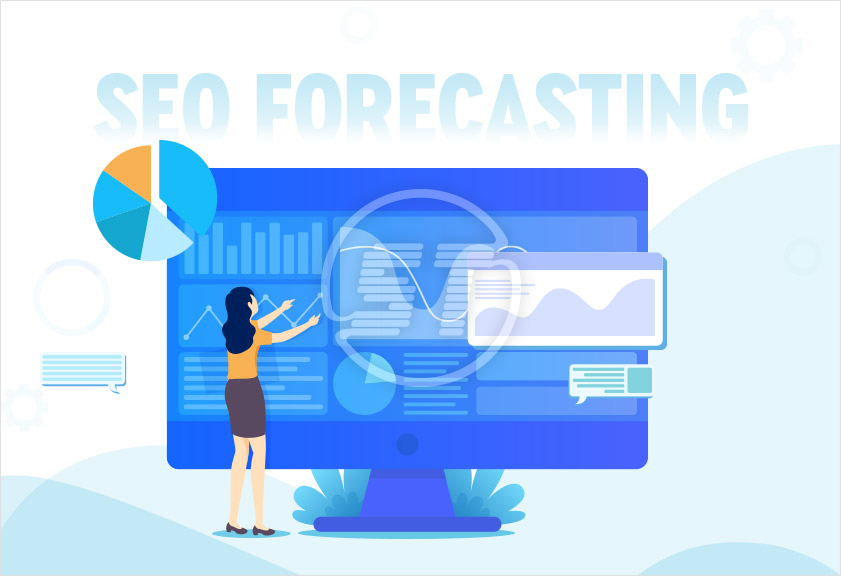 SEO FORECASTING